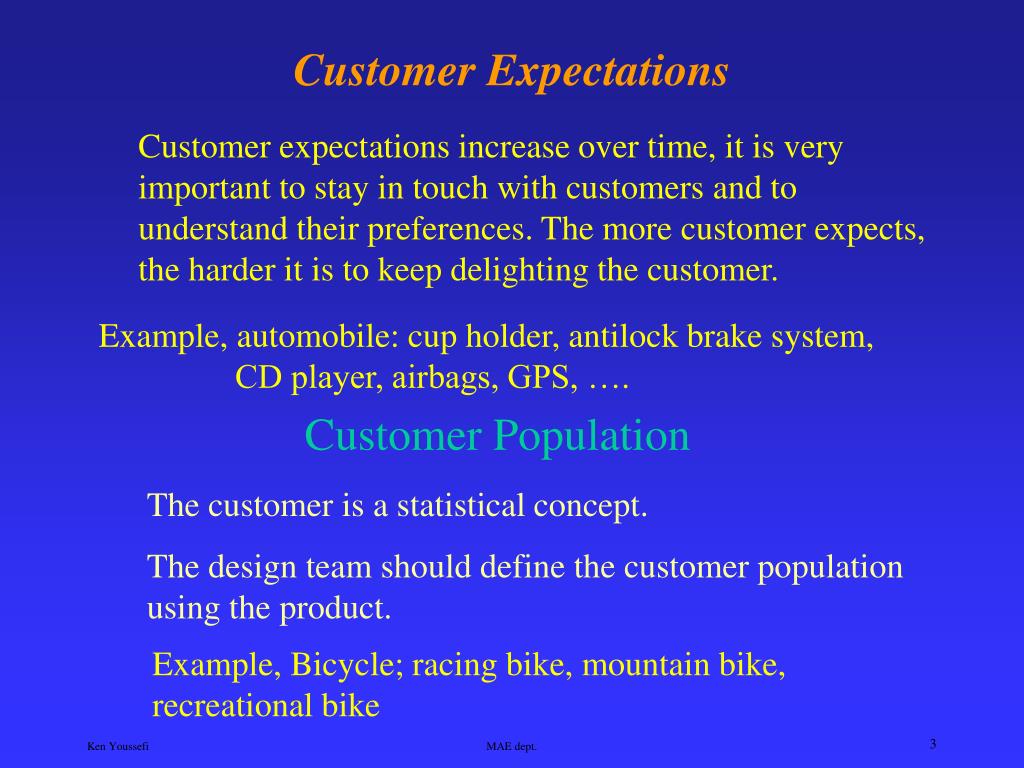 Customer Expectations

Customer expectations increase over time, it is very important to stay in touch with customers and to understand their preferences. The more customer expects, the harder it is to keep delighting the customer.

Example, automobile: cup holder, antilock brake system, CD player, airbags, GPS, ….

Customer Population

The customer is a statistical concept.

The design team should define the customer population using the product.

Example, Bicycle; racing bike, mountain bike, recreational bike

Ken Youssefi

MAE dept.

3